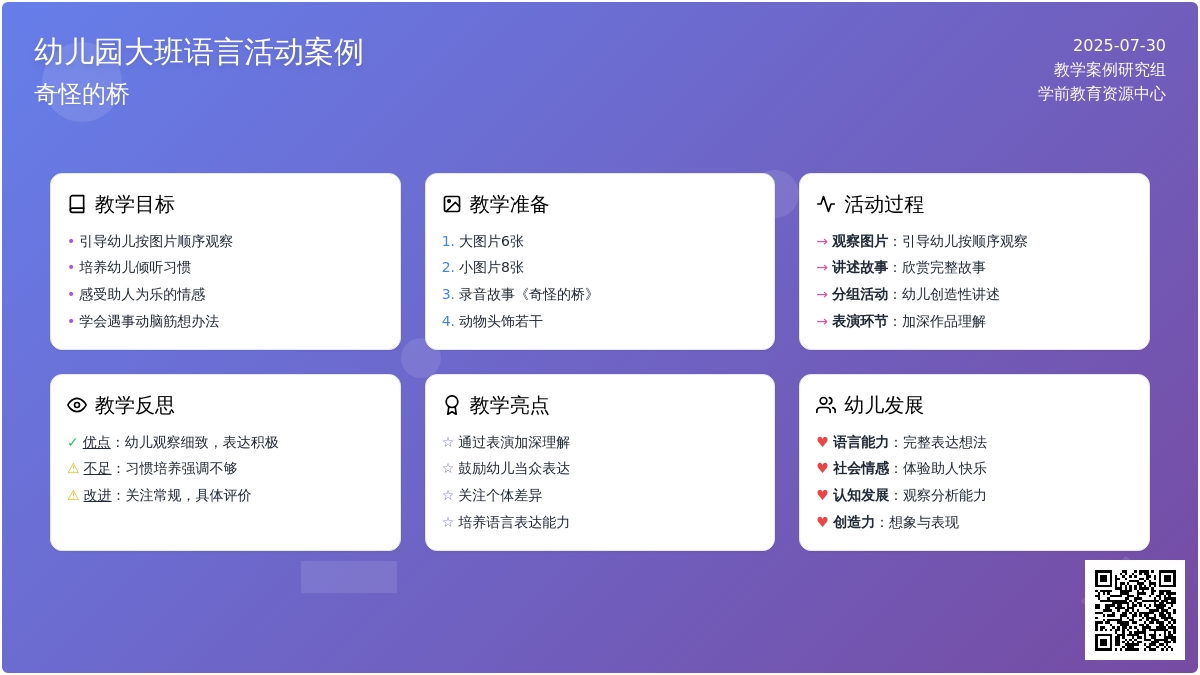 幼儿园大班语言活动案例
奇怪的桥

2025-07-30
教学案例研究组
学前教育资源中心

教学目标
• 引导幼儿按图片顺序观察
• 培养幼儿倾听习惯
• 感受助人为乐的情感
• 学会遇事动脑筋想办法

教学准备
1. 大图片6张
2. 小图片8张
3. 录音故事《奇怪的桥》
4. 动物头饰若干

活动过程
→ 观察图片：引导幼儿按顺序观察
→ 讲述故事：欣赏完整故事
→ 分组活动：幼儿创造性讲述
→ 表演环节：加深作品理解

教学反思
✓ 优点：幼儿观察细致，表达积极
⚠ 不足：习惯培养强调不够
⚠ 改进：关注常规，具体评价

教学亮点
☆ 通过表演加深理解
☆ 鼓励幼儿当众表达
☆ 关注个体差异
☆ 培养语言表达能力

幼儿发展
♥ 语言能力：完整表达想法
♥ 社会情感：体验助人快乐
♥ 认知发展：观察分析能力
♥ 创造力：想象与表现